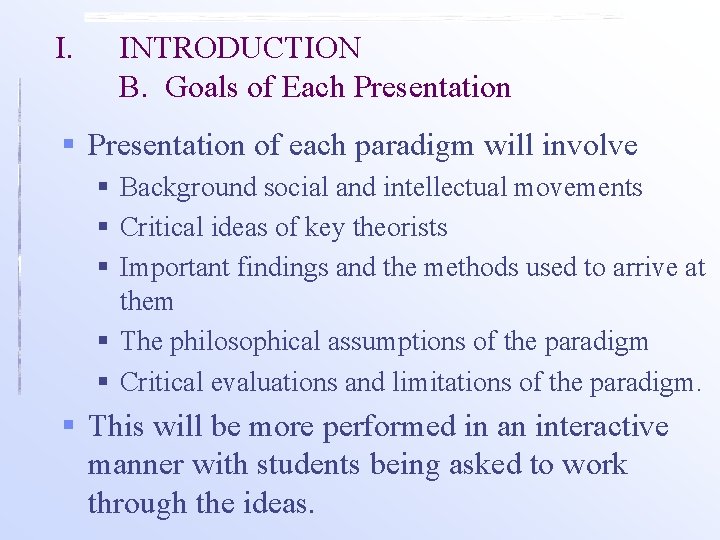 I. INTRODUCTION
B. Goals of Each Presentation

▪ Presentation of each paradigm will involve
▪ Background social and intellectual movements
▪ Critical ideas of key theorists
▪ Important findings and the methods used to arrive at them
▪ The philosophical assumptions of the paradigm
▪ Critical evaluations and limitations of the paradigm.
▪ This will be more performed in an interactive manner with students being asked to work through the ideas.